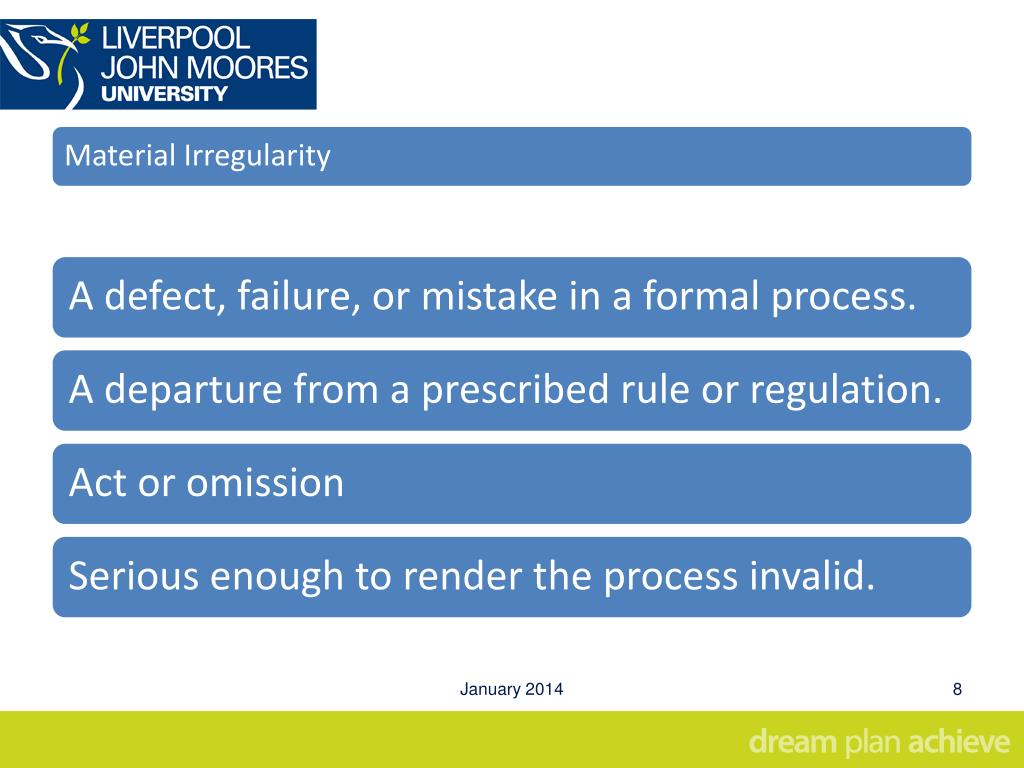 LIVERPOOL
JOHN MOORES
UNIVERSITY

Material Irregularity

A defect, failure, or mistake in a formal process.

A departure from a prescribed rule or regulation.

Act or omission

Serious enough to render the process invalid.

January 2014

8

dream plan achieve